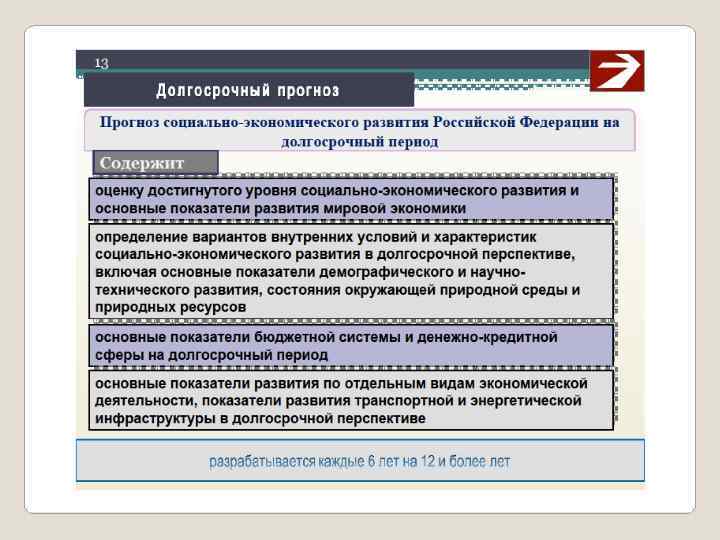 13

Долгосрочный прогноз

Прогноз социально-экономического развития Российской Федерации на долгосрочный период

Содержит

оценку достигнутого уровня социально-экономического развития и основные показатели развития мировой экономики

определение вариантов внутренних условий и характеристик социально-экономического развития в долгосрочной перспективе, включая основные показатели демографического и научно-технического развития, состояния окружающей природной среды и природных ресурсов

основные показатели бюджетной системы и денежно-кредитной сферы на долгосрочный период

основные показатели развития по отдельным видам экономической деятельности, показатели развития транспортной и энергетической инфраструктуры в долгосрочной перспективе

разрабатывается каждые 6 лет на 12 и более лет